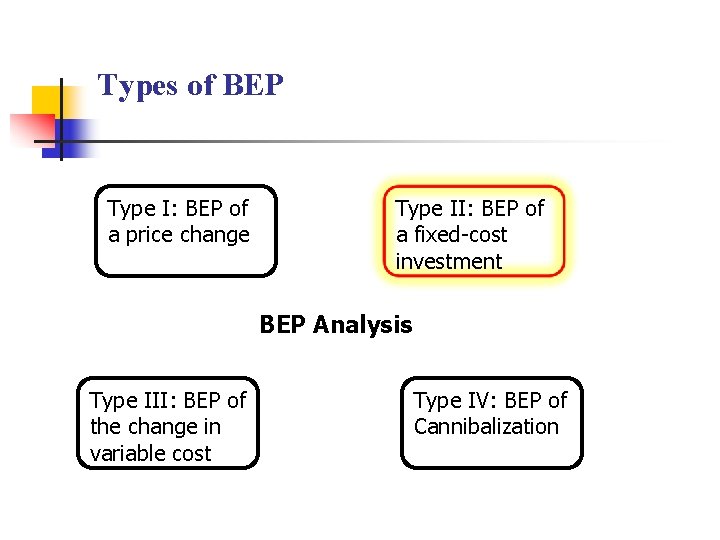 Types of BEP

Type I: BEP of a price change

Type II: BEP of a fixed-cost investment

BEP Analysis

Type III: BEP of the change in variable cost

Type IV: BEP of Cannibalization